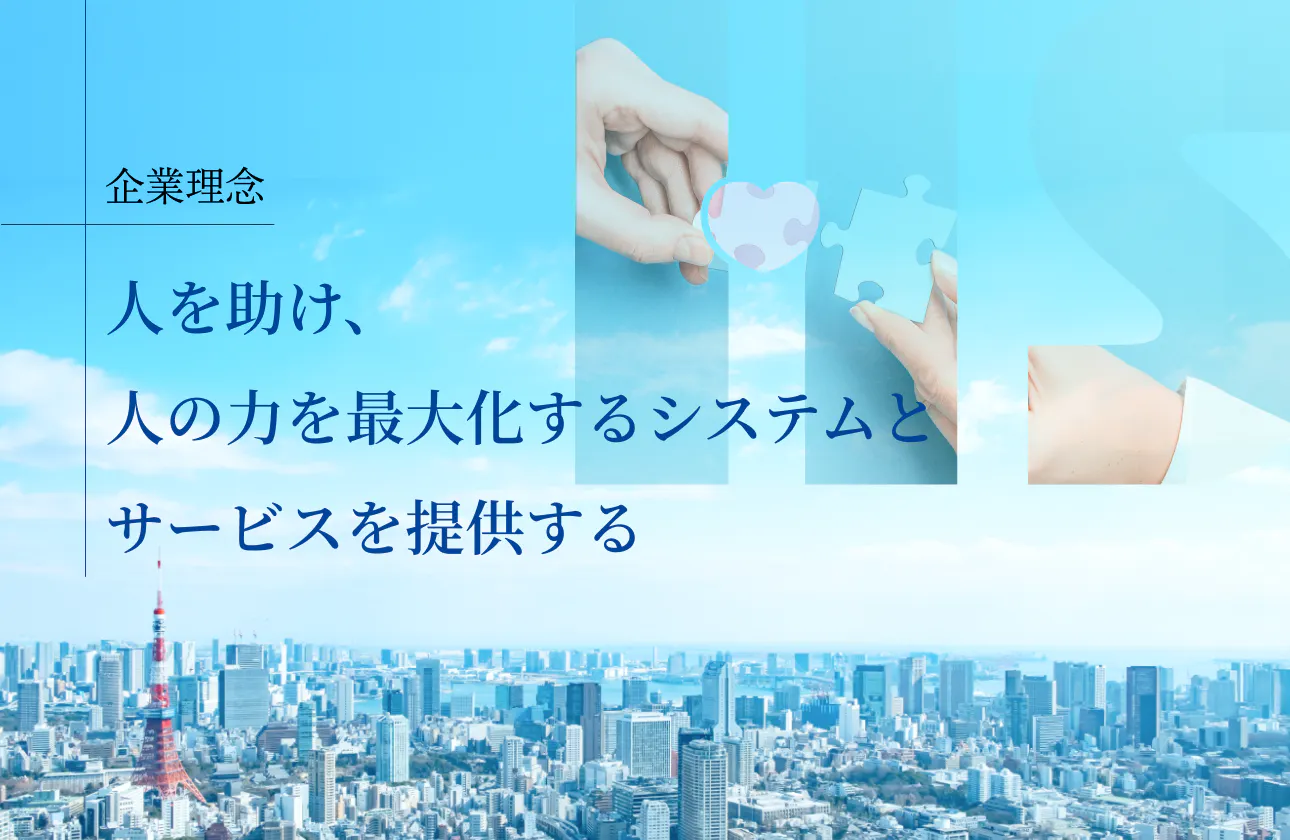 企業理念

人を助け、
人の力を最大化するシステムと
サービスを提供する